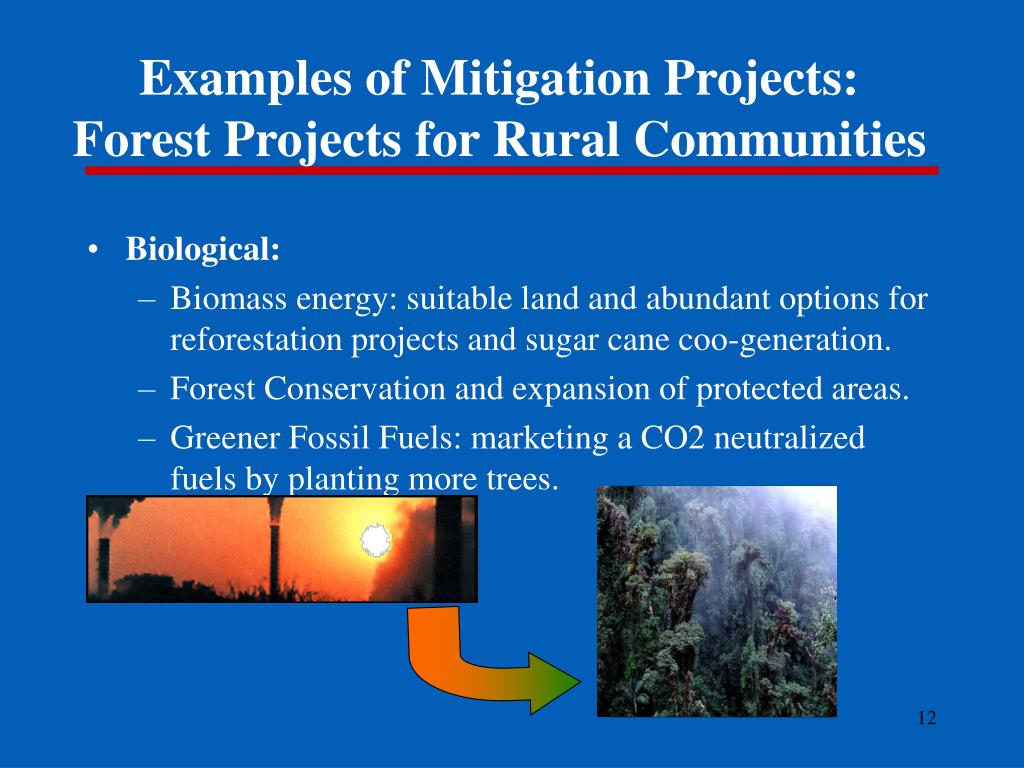 Examples of Mitigation Projects:
Forest Projects for Rural Communities

• Biological:
– Biomass energy: suitable land and abundant options for reforestation projects and sugar cane coo-generation.
– Forest Conservation and expansion of protected areas.
– Greener Fossil Fuels: marketing a CO2 neutralized fuels by planting more trees.

12